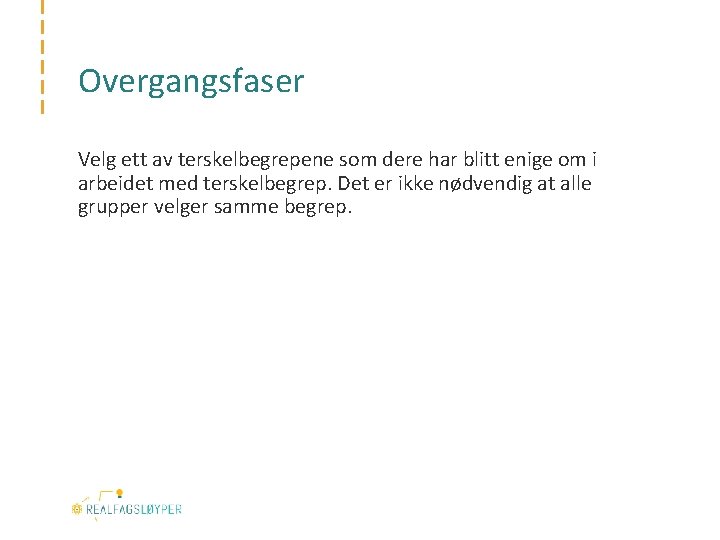 Overgangsfaser

Velg ett av terskelbegrepene som dere har blitt enige om i arbeidet med terskelbegrep. Det er ikke nødvendig at alle grupper velger samme begrep.

REALFAGSLØYPER